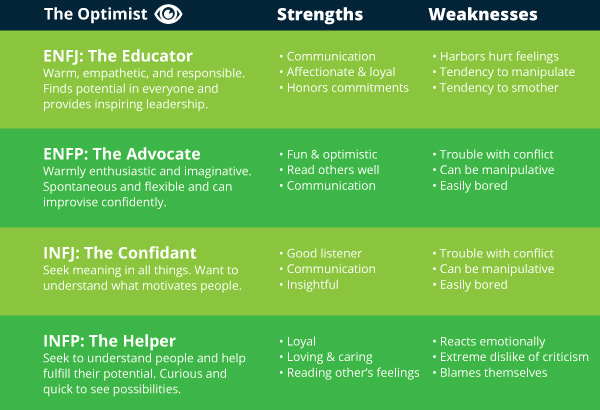 | The Optimist | Strengths | Weaknesses |
|---|---|---|
| **ENFJ: The Educator** Warm, empathetic, and responsible. Finds potential in everyone and provides inspiring leadership. | • Communication • Affectionate & loyal • Honors commitments | • Harbors hurt feelings • Tendency to manipulate • Tendency to smother |
| **ENFP: The Advocate** Warmly enthusiastic and imaginative. Spontaneous and flexible and can improvise confidently. | • Fun & optimistic • Read others well • Communication | • Trouble with conflict • Can be manipulative • Easily bored |
| **INFJ: The Confidant** Seek meaning in all things. Want to understand what motivates people. | • Good listener • Communication • Insightful | • Trouble with conflict • Can be manipulative • Easily bored |
| **INFP: The Helper** Seek to understand people and help fulfill their potential. Curious and quick to see possibilities. | • Loyal • Loving & caring • Reading other's feelings | • Reacts emotionally • Extreme dislike of criticism • Blames themselves |